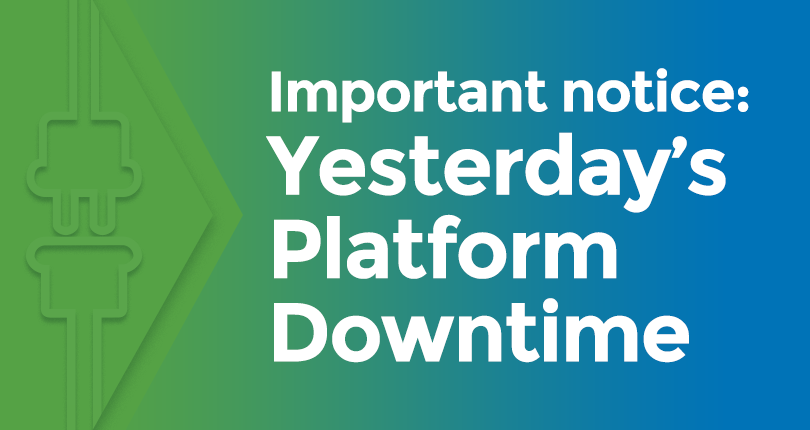 Important notice:
Yesterday’s Platform Downtime